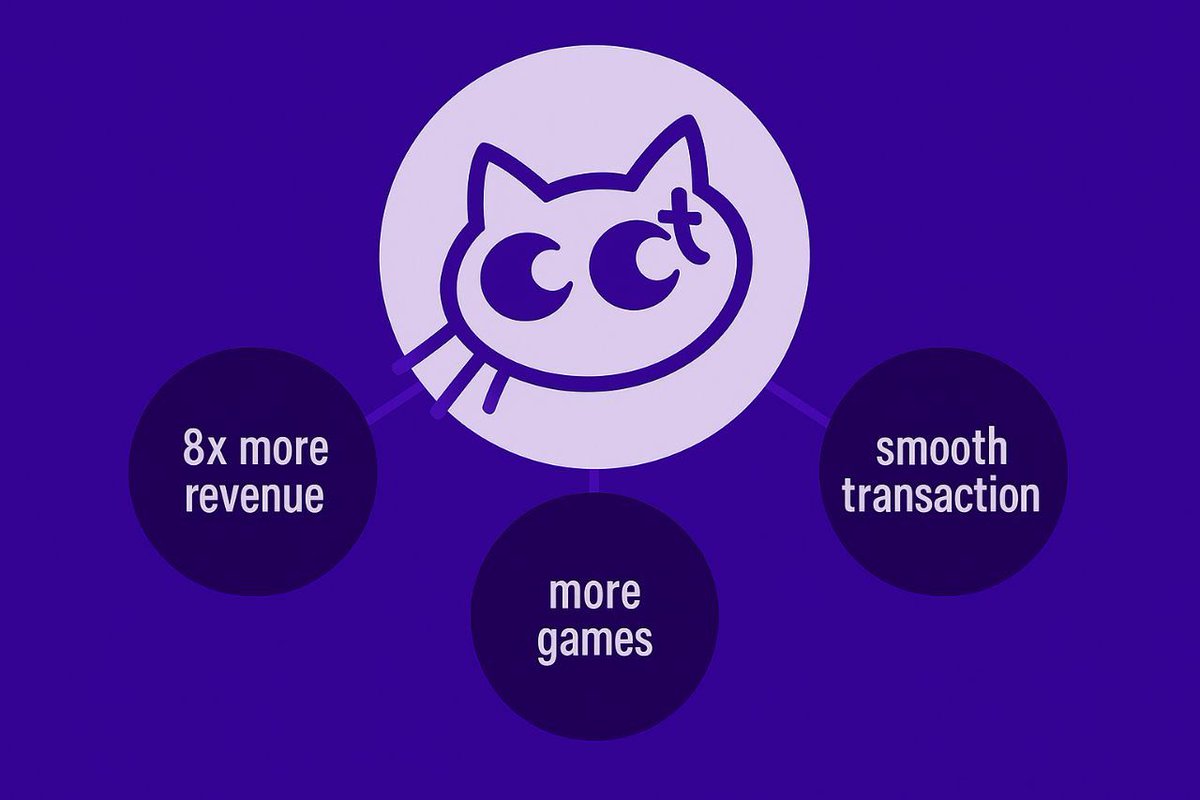 8x more revenue

more games

smooth transaction